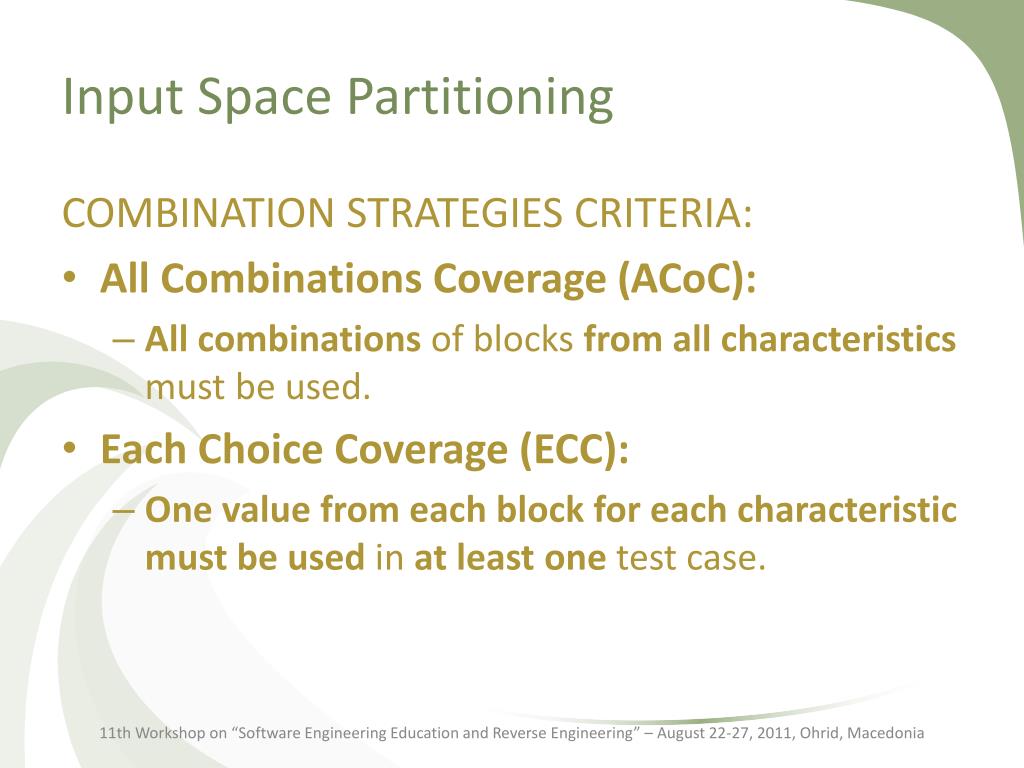 Input Space Partitioning

COMBINATION STRATEGIES CRITERIA:

• All Combinations Coverage (ACoC):
– All combinations of blocks from all characteristics must be used.

• Each Choice Coverage (ECC):
– One value from each block for each characteristic must be used in at least one test case.

11th Workshop on “Software Engineering Education and Reverse Engineering” – August 22-27, 2011, Ohrid, Macedonia